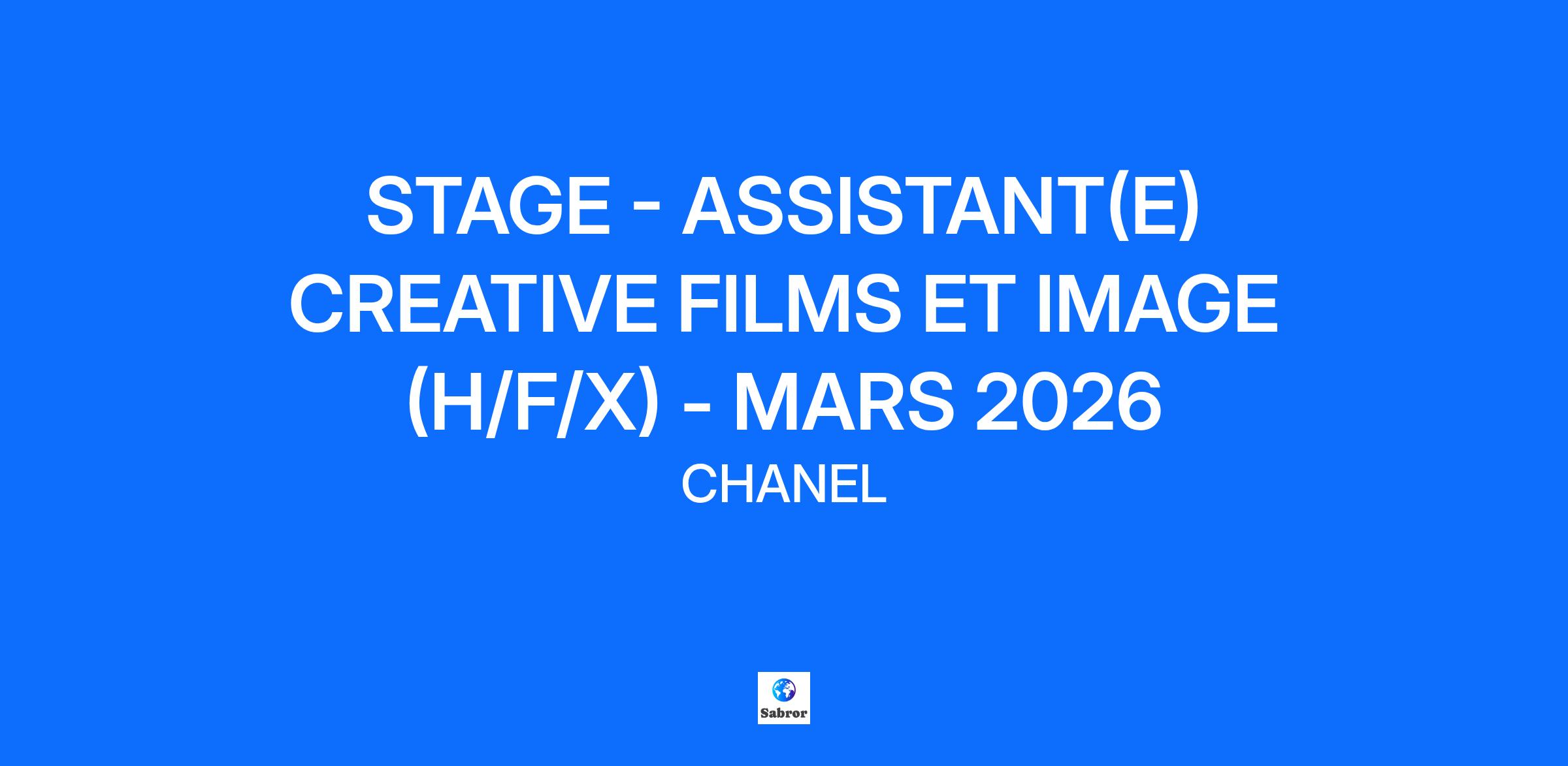 STAGE - ASSISTANT(E) CREATIVE FILMS ET IMAGE (H/F/X) - MARS 2026

CHANEL

Sabror